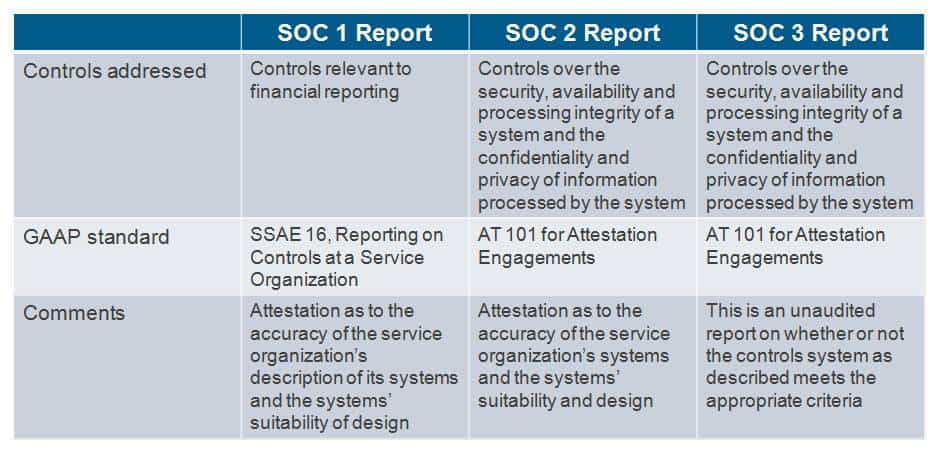 | | SOC 1 Report | SOC 2 Report | SOC 3 Report |
|---|---|---|---|
| Controls addressed | Controls relevant to financial reporting | Controls over the security, availability and processing integrity of a system and the confidentiality and privacy of information processed by the system | Controls over the security, availability and processing integrity of a system and the confidentiality and privacy of information processed by the system |
| GAAP standard | SSAE 16, Reporting on Controls at a Service Organization | AT 101 for Attestation Engagements | AT 101 for Attestation Engagements |
| Comments | Attestation as to the accuracy of the service organization's description of its systems and the systems' suitability of design | Attestation as to the accuracy of the service organization's systems and the systems' suitability and design | This is an unaudited report on whether or not the controls system as described meets the appropriate criteria |